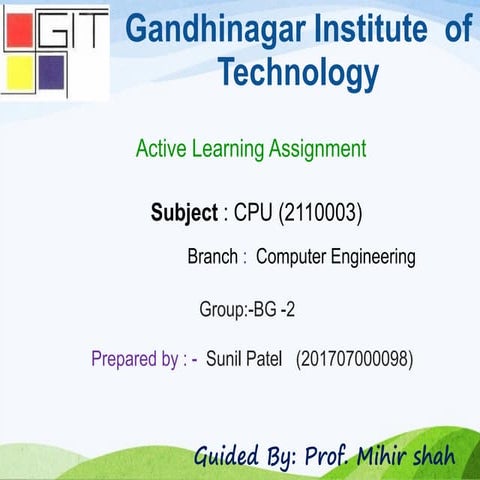 GIT

Gandhinagar Institute of Technology

Active Learning Assignment

Subject : CPU (2110003)

Branch : Computer Engineering

Group:-BG -2

Prepared by : - Sunil Patel (201707000098)

Guided By: Prof. Mihir shah